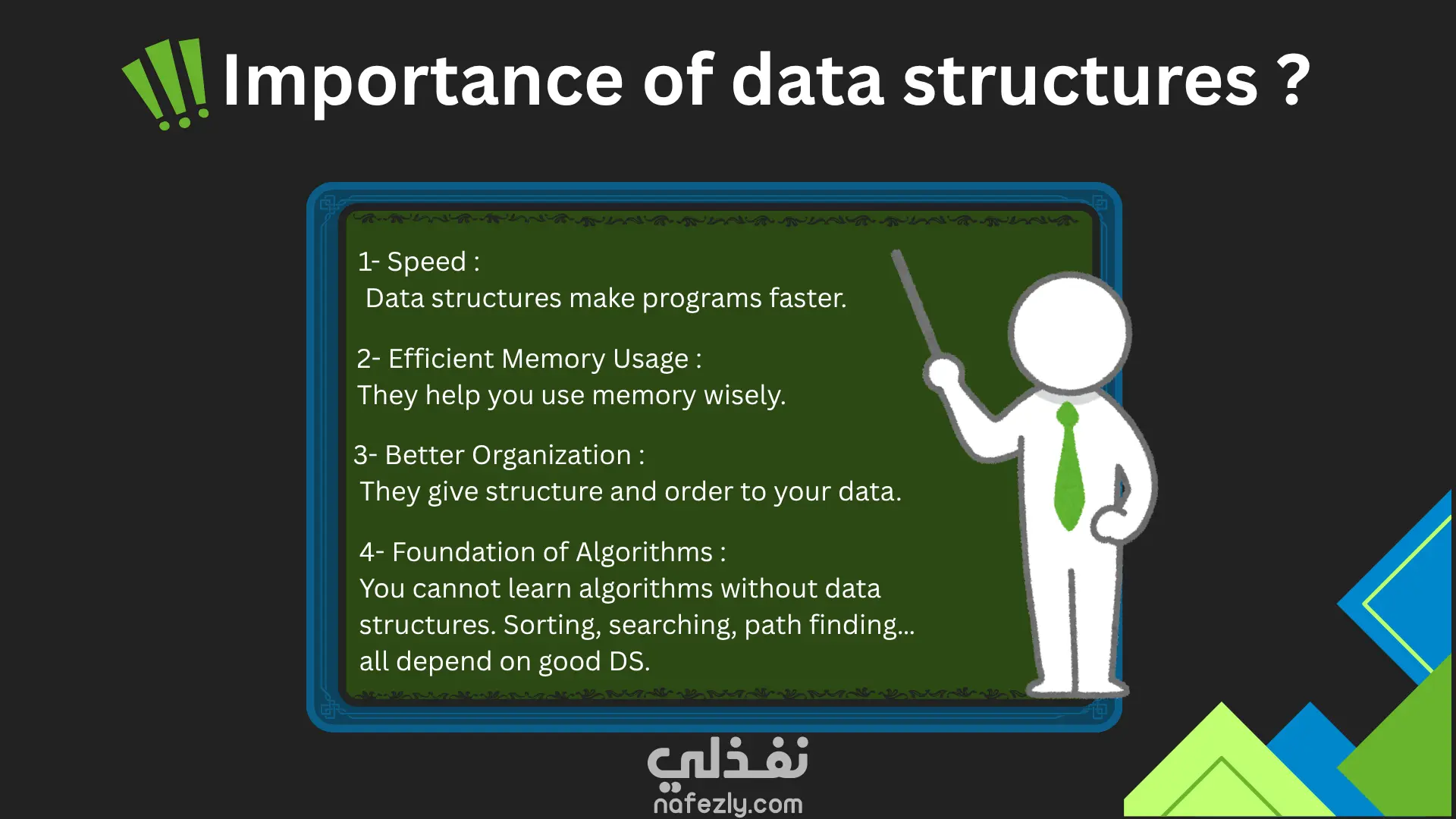 Importance of data structures ?

1- Speed :
Data structures make programs faster.

2- Efficient Memory Usage :
They help you use memory wisely.

3- Better Organization :
They give structure and order to your data.

4- Foundation of Algorithms :
You cannot learn algorithms without data structures. Sorting, searching, path finding... all depend on good DS.

نفذلي
nafezly.com